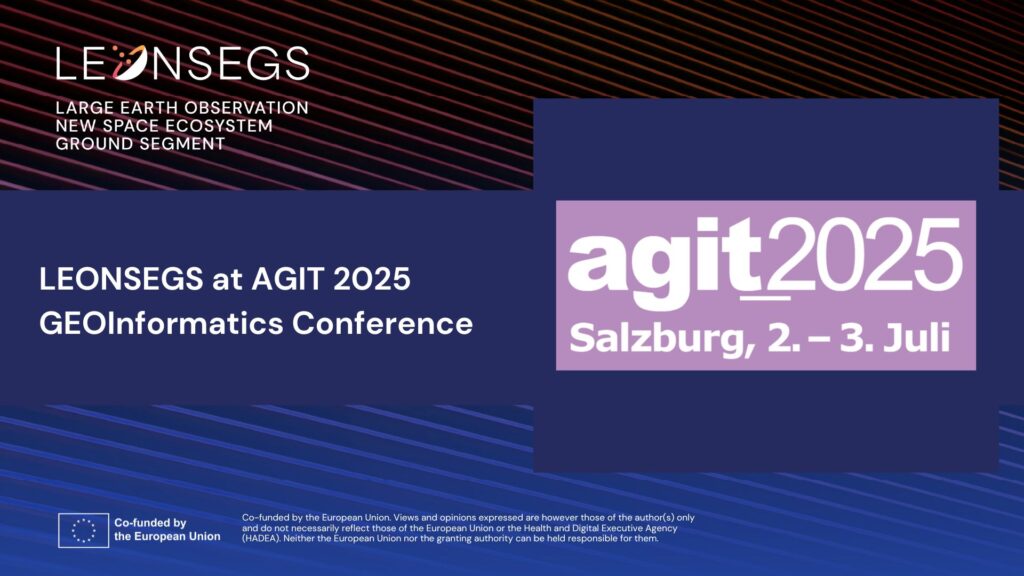 LEONSEGS

LARGE EARTH OBSERVATION
NEW SPACE ECOSYSTEM
GROUND SEGMENT

LEONSEGS at AGIT 2025
GEOInformatics Conference

agit2025
Salzburg, 2. – 3. Juli

Co-funded by the European Union

Co-funded by the European Union. Views and opinions expressed are however those of the author(s) only and do not necessarily reflect those of the European Union or the Health and Digital Executive Agency (HADEA). Neither the European Union nor the granting authority can be held responsible for them.